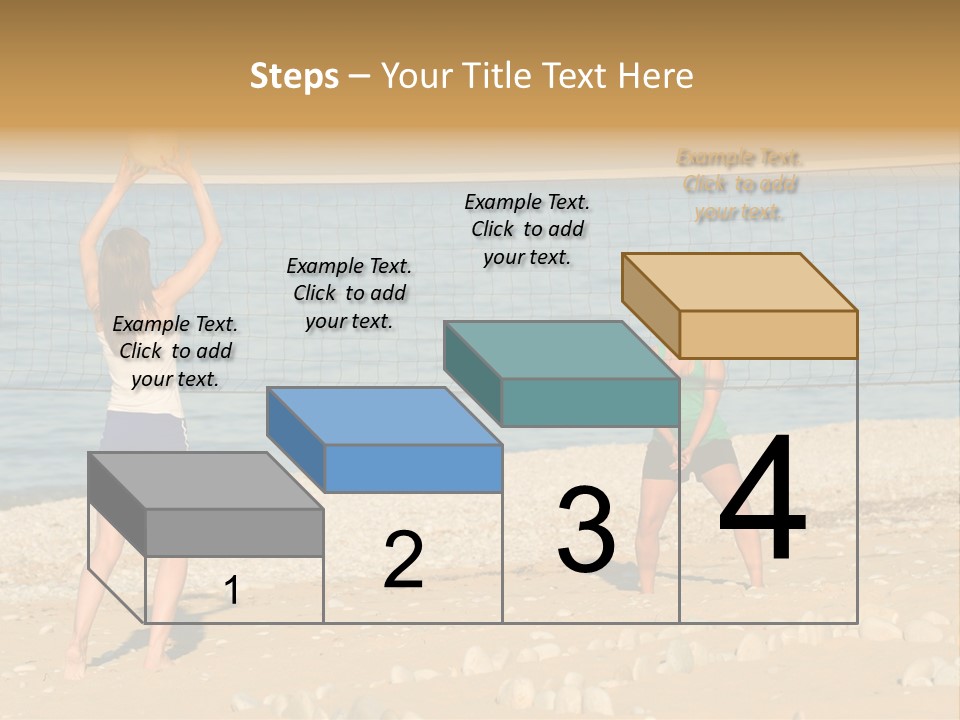 Steps – Your Title Text Here

Example Text. Click to add your text.

Example Text. Click to add your text.

Example Text. Click to add your text.

Example Text. Click to add your text.

1

2

3

4